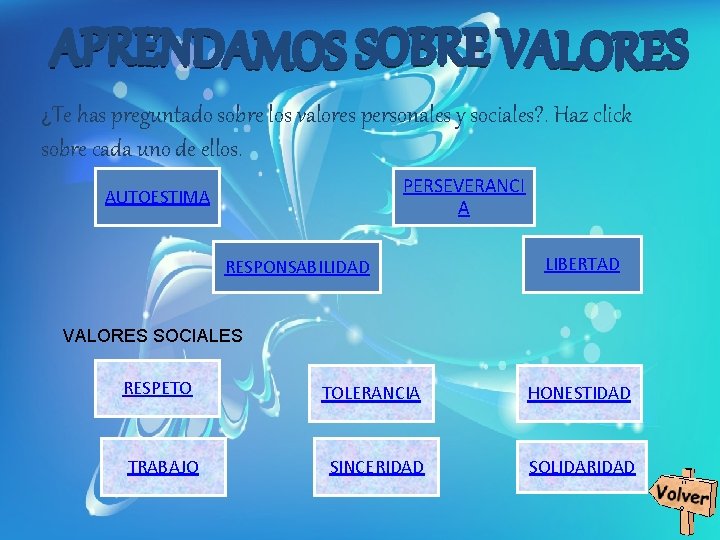 APRENDAMOS SOBRE VALORES

¿Te has preguntado sobre los valores personales y sociales?. Haz click sobre cada uno de ellos.

AUTOESTIMA

PERSEVERANCIA

RESPONSABILIDAD

LIBERTAD

VALORES SOCIALES

RESPETO

TOLERANCIA

HONESTIDAD

TRABAJO

SINCERIDAD

SOLIDARIDAD

Volver